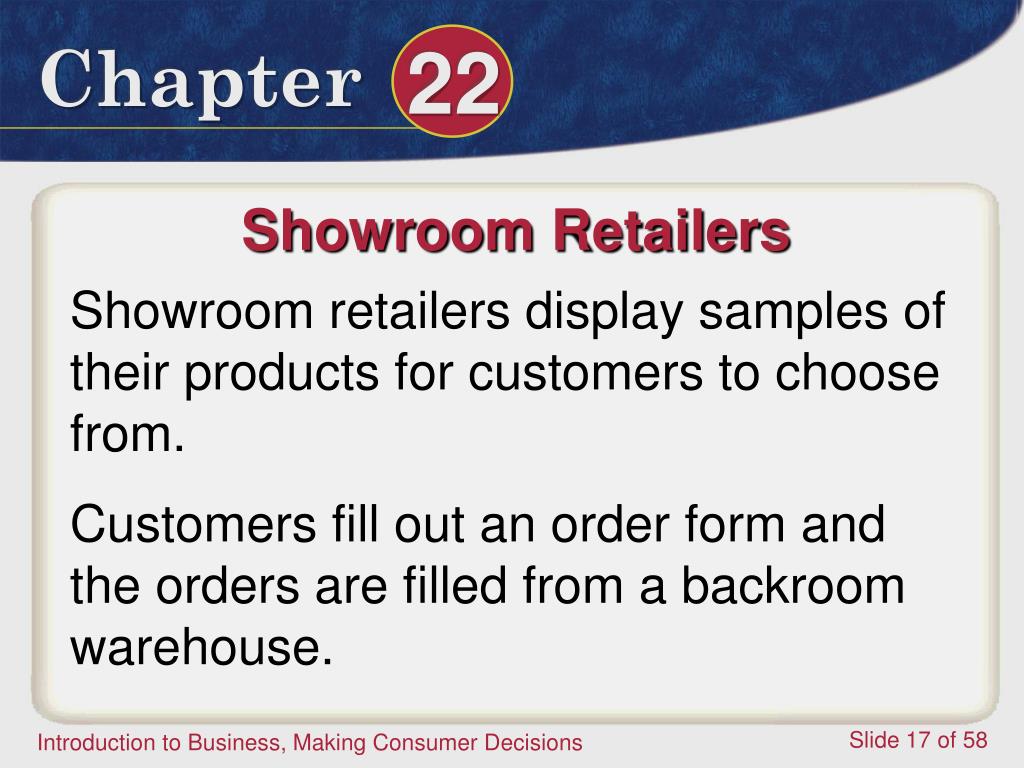 Chapter 22

Showroom Retailers

Showroom retailers display samples of their products for customers to choose from.

Customers fill out an order form and the orders are filled from a backroom warehouse.

Introduction to Business, Making Consumer Decisions

Slide 17 of 58